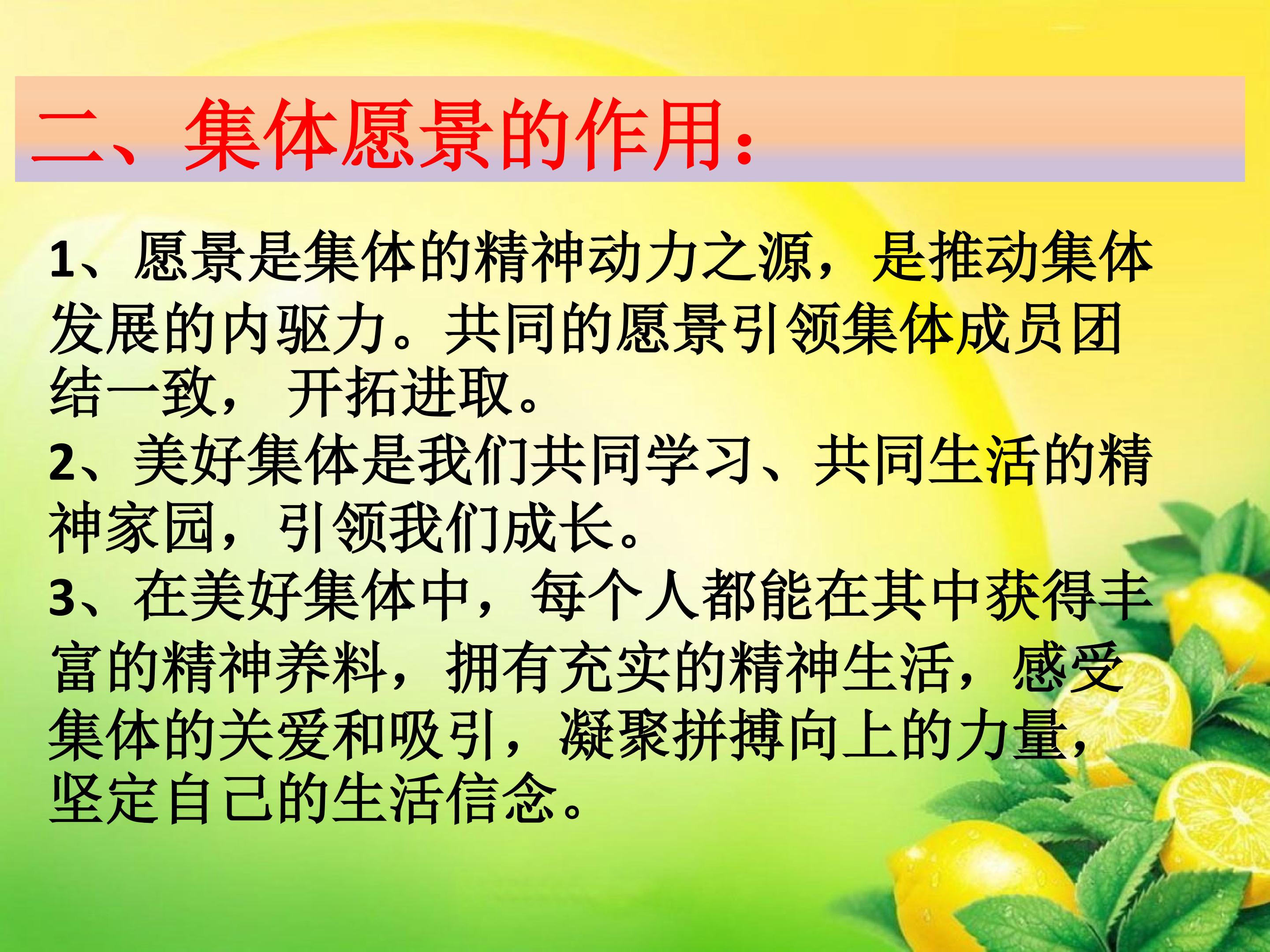 二、集体愿景的作用:

1、愿景是集体的精神动力之源，是推动集体发展的内驱力。共同的愿景引领集体成员团结一致， 开拓进取。
2、美好集体是我们共同学习、共同生活的精神家园，引领我们成长。
3、在美好集体中，每个人都能在其中获得丰富的精神养料，拥有充实的精神生活，感受集体的关爱和吸引，凝聚拼搏向上的力量，坚定自己的生活信念。